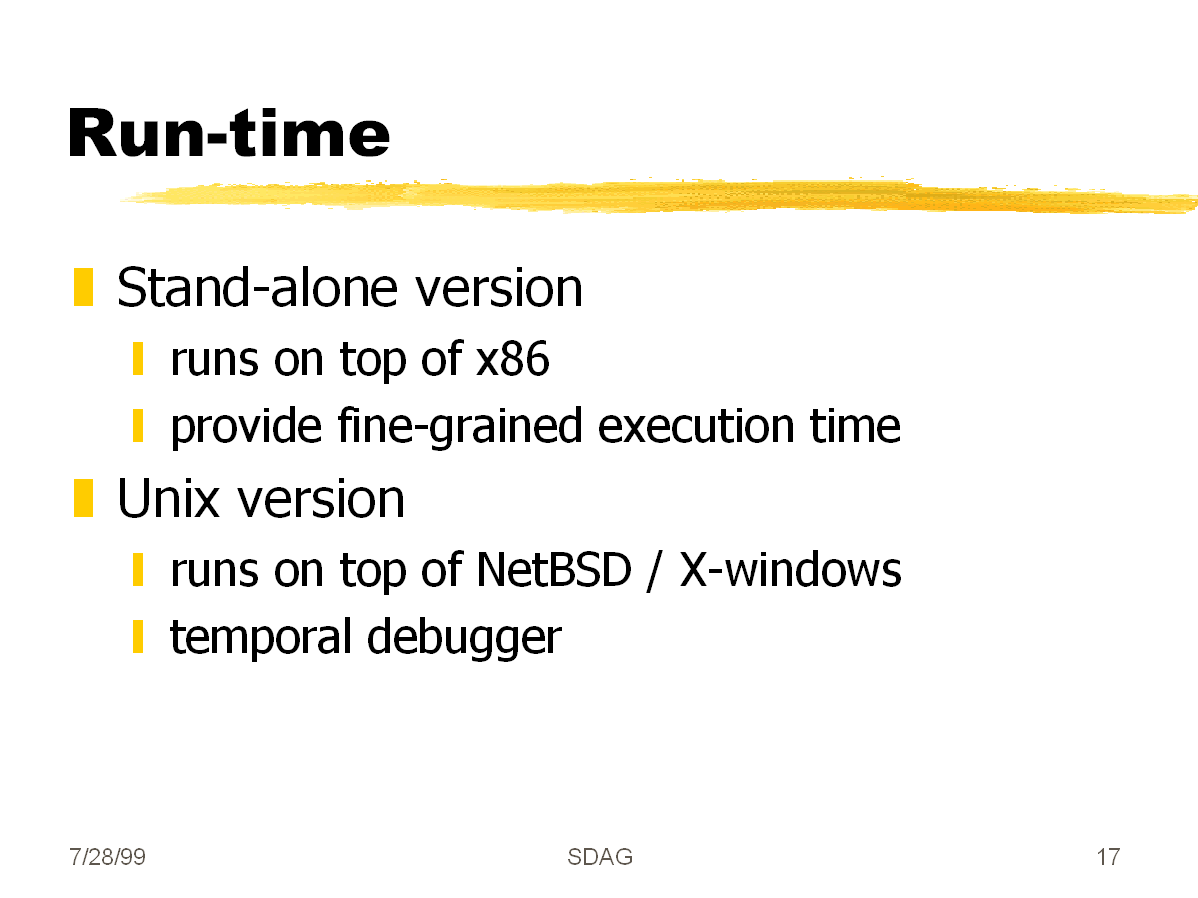 Run-time

Stand-alone version
runs on top of x86
provide fine-grained execution time

Unix version
runs on top of NetBSD / X-windows
temporal debugger

7/28/99
SDAG
17